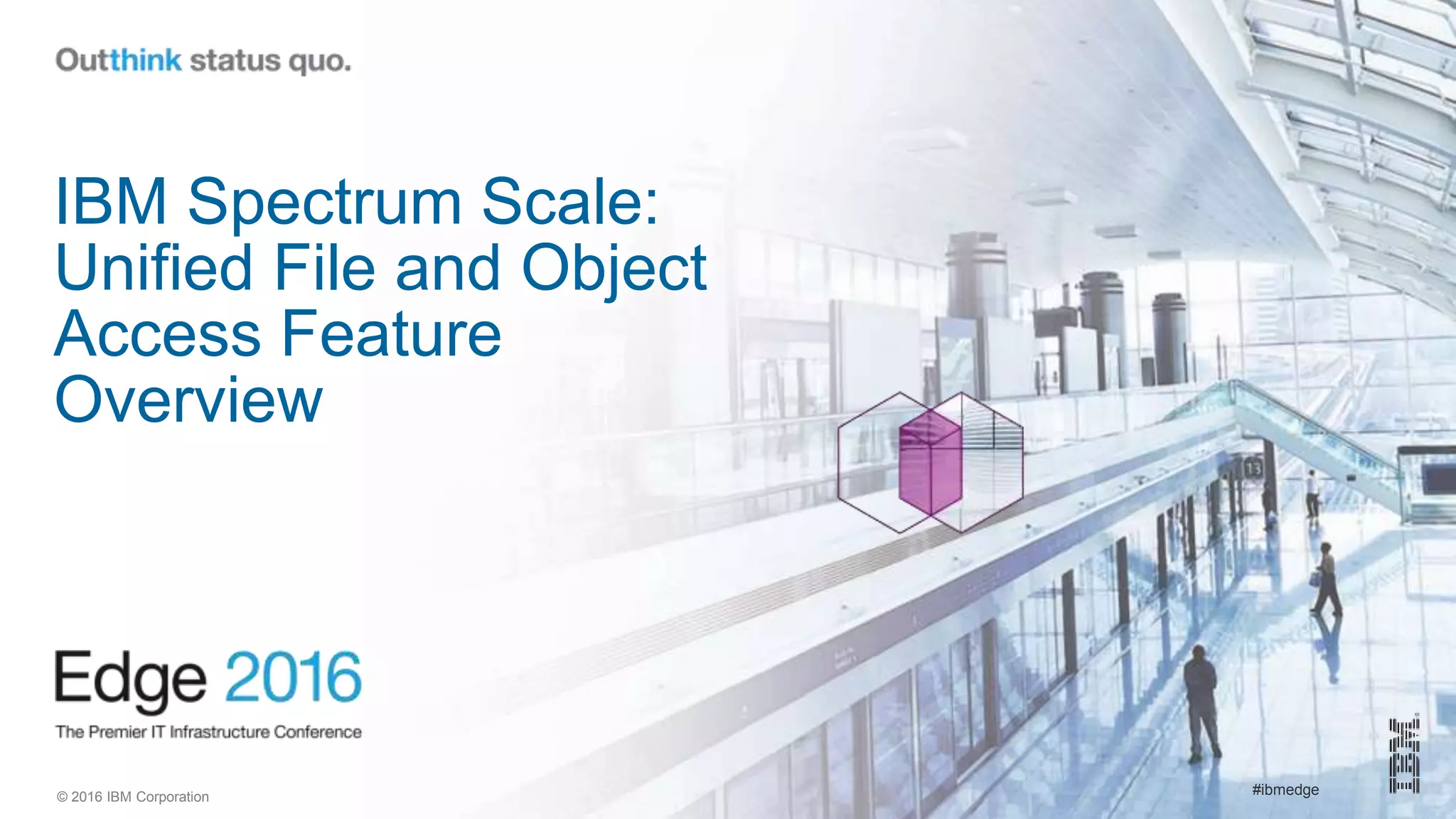 Outthink status quo.

IBM Spectrum Scale: Unified File and Object Access Feature Overview

Edge 2016

The Premier IT Infrastructure Conference

© 2016 IBM Corporation

#ibmedge

IBM